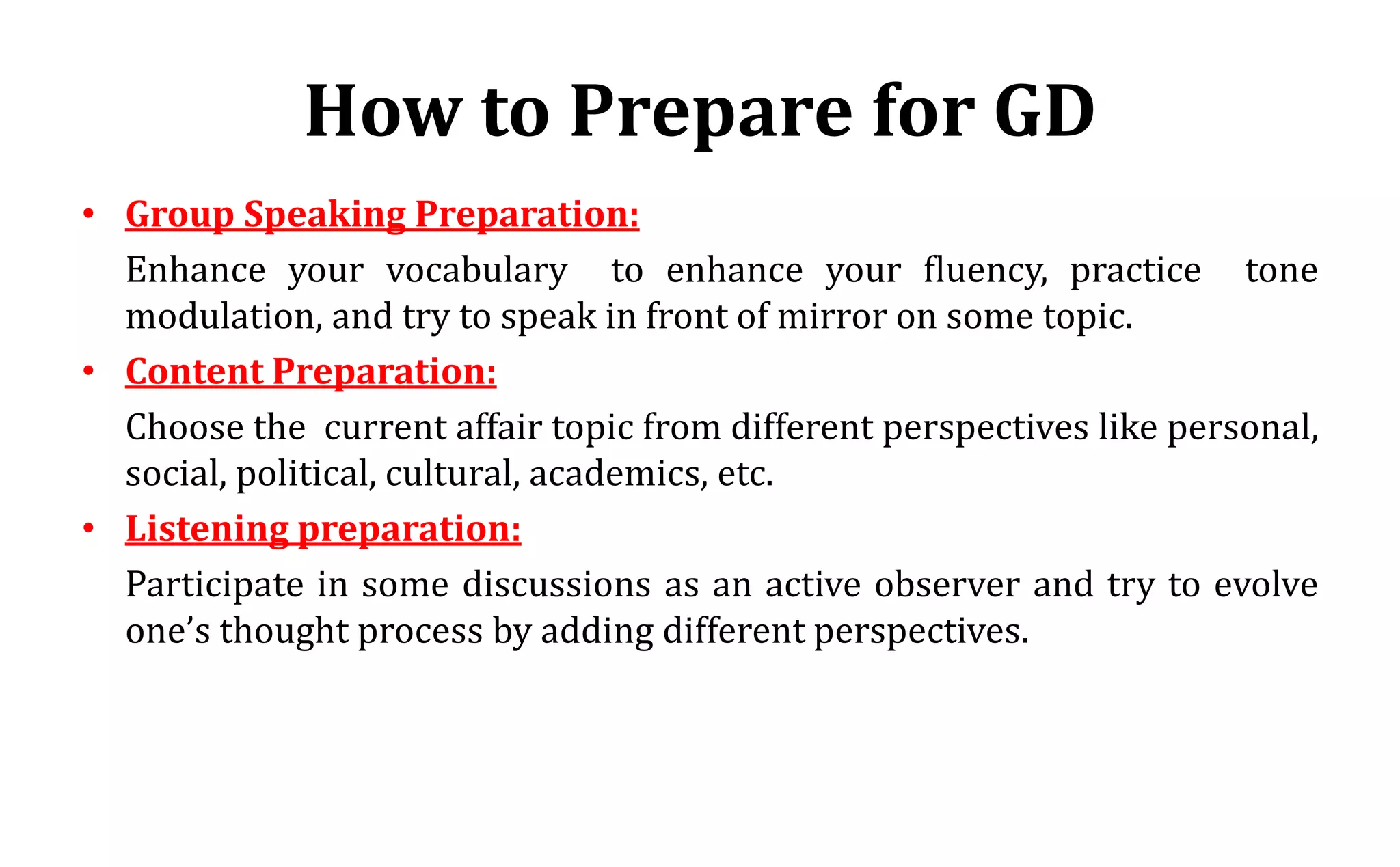 How to Prepare for GD

• Group Speaking Preparation:

Enhance your vocabulary to enhance your fluency, practice tone modulation, and try to speak in front of mirror on some topic.

• Content Preparation:

Choose the current affair topic from different perspectives like personal, social, political, cultural, academics, etc.

• Listening preparation:

Participate in some discussions as an active observer and try to evolve one's thought process by adding different perspectives.